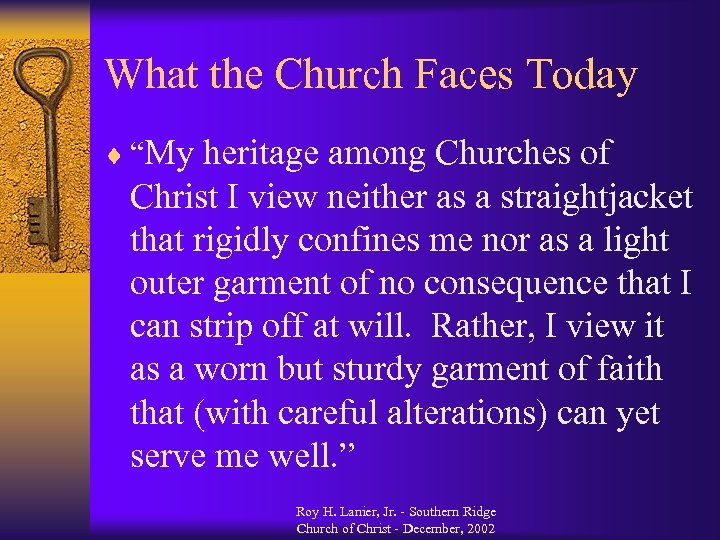 What the Church Faces Today

♦ “My heritage among Churches of Christ I view neither as a straightjacket that rigidly confines me nor as a light outer garment of no consequence that I can strip off at will. Rather, I view it as a worn but sturdy garment of faith that (with careful alterations) can yet serve me well.”

Roy H. Lanier, Jr. - Southern Ridge Church of Christ - December, 2002